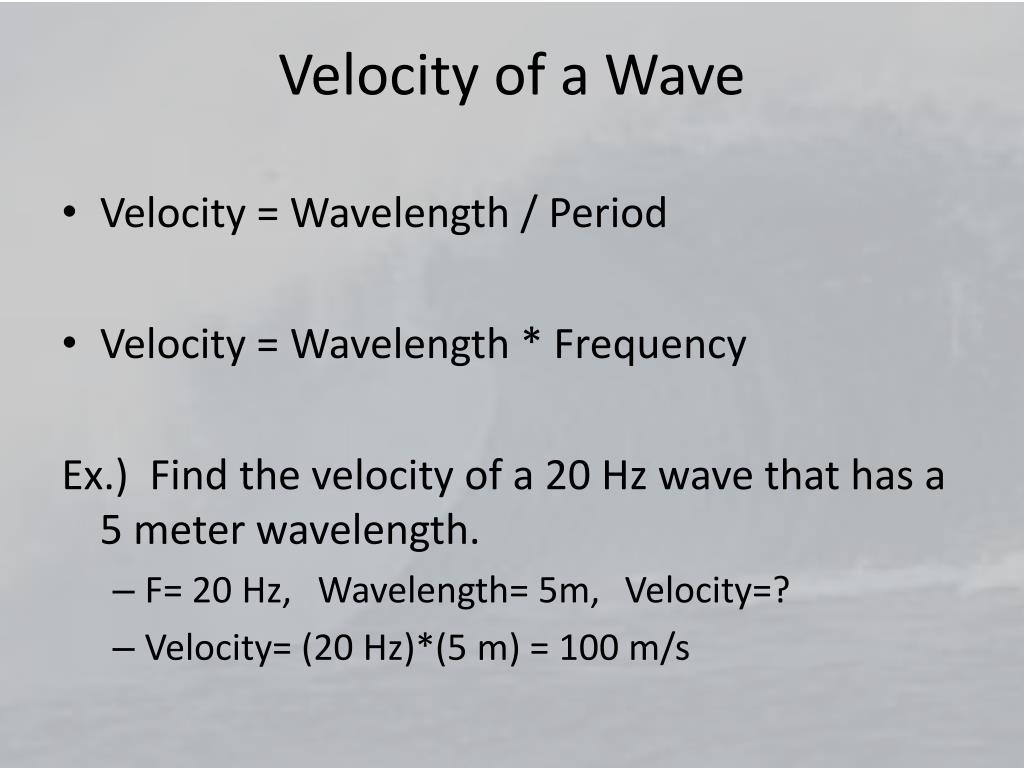 Velocity of a Wave

• Velocity = Wavelength / Period

• Velocity = Wavelength * Frequency

Ex.) Find the velocity of a 20 Hz wave that has a 5 meter wavelength.

– F= 20 Hz, Wavelength= 5m, Velocity=?

– Velocity= (20 Hz)*(5 m) = 100 m/s